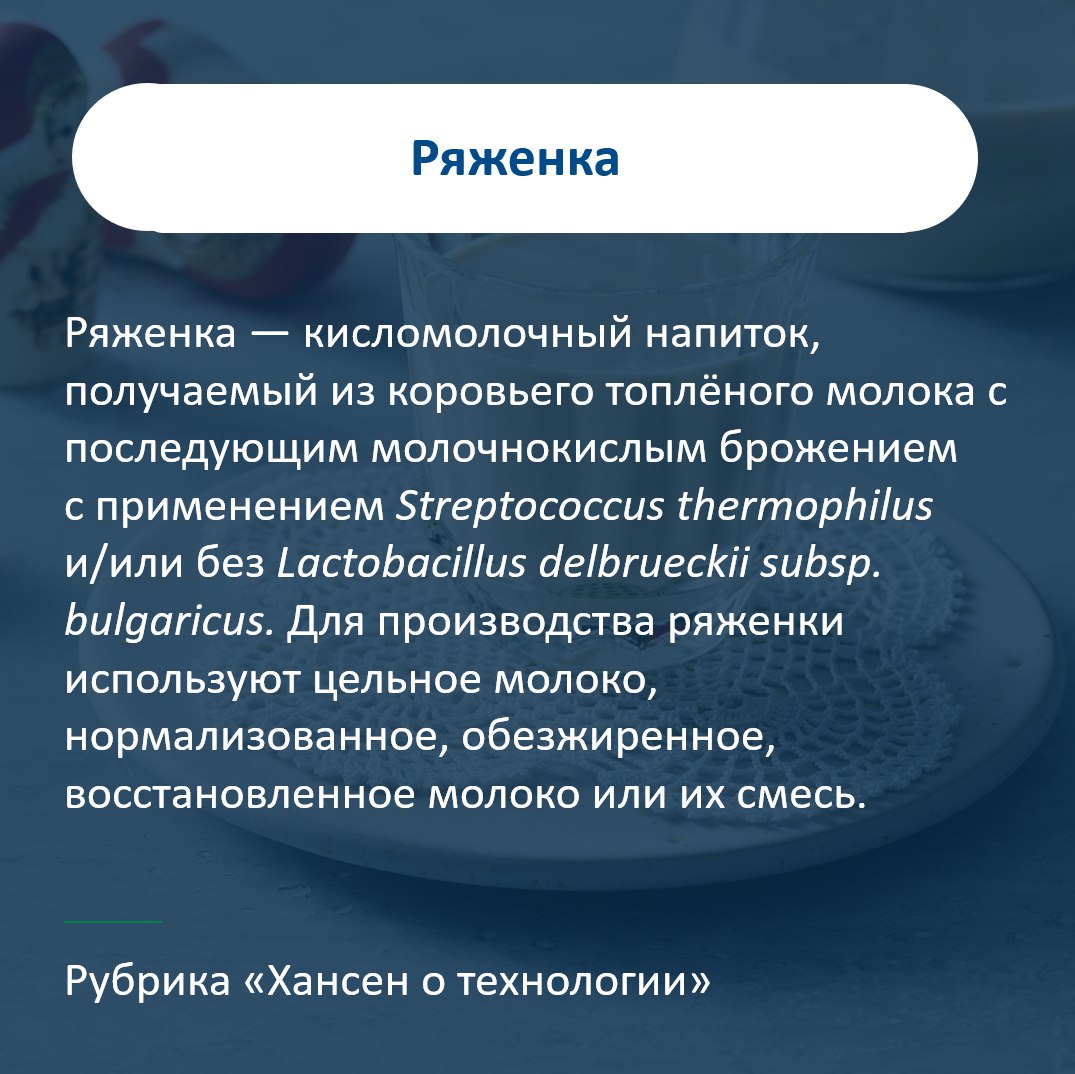 Ряженка

Ряженка — кисломолочный напиток, получаемый из коровьего топлёного молока с последующим молочнокислым брожением с применением Streptococcus thermophilus и/или без Lactobacillus delbrueckii subsp. bulgaricus. Для производства ряженки используют цельное молоко, нормализованное, обезжиренное, восстановленное молоко или их смесь.

Рубрика «Хансен о технологии»